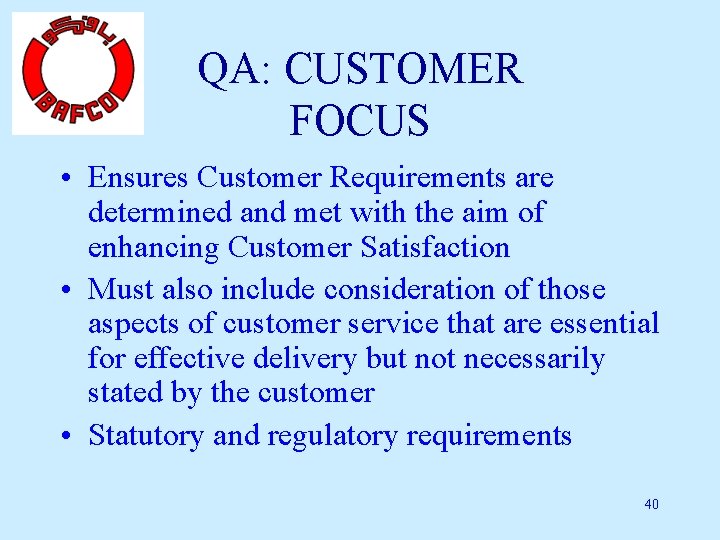 بافكو
BAFCO

QA: CUSTOMER FOCUS

• Ensures Customer Requirements are determined and met with the aim of enhancing Customer Satisfaction
• Must also include consideration of those aspects of customer service that are essential for effective delivery but not necessarily stated by the customer
• Statutory and regulatory requirements

40